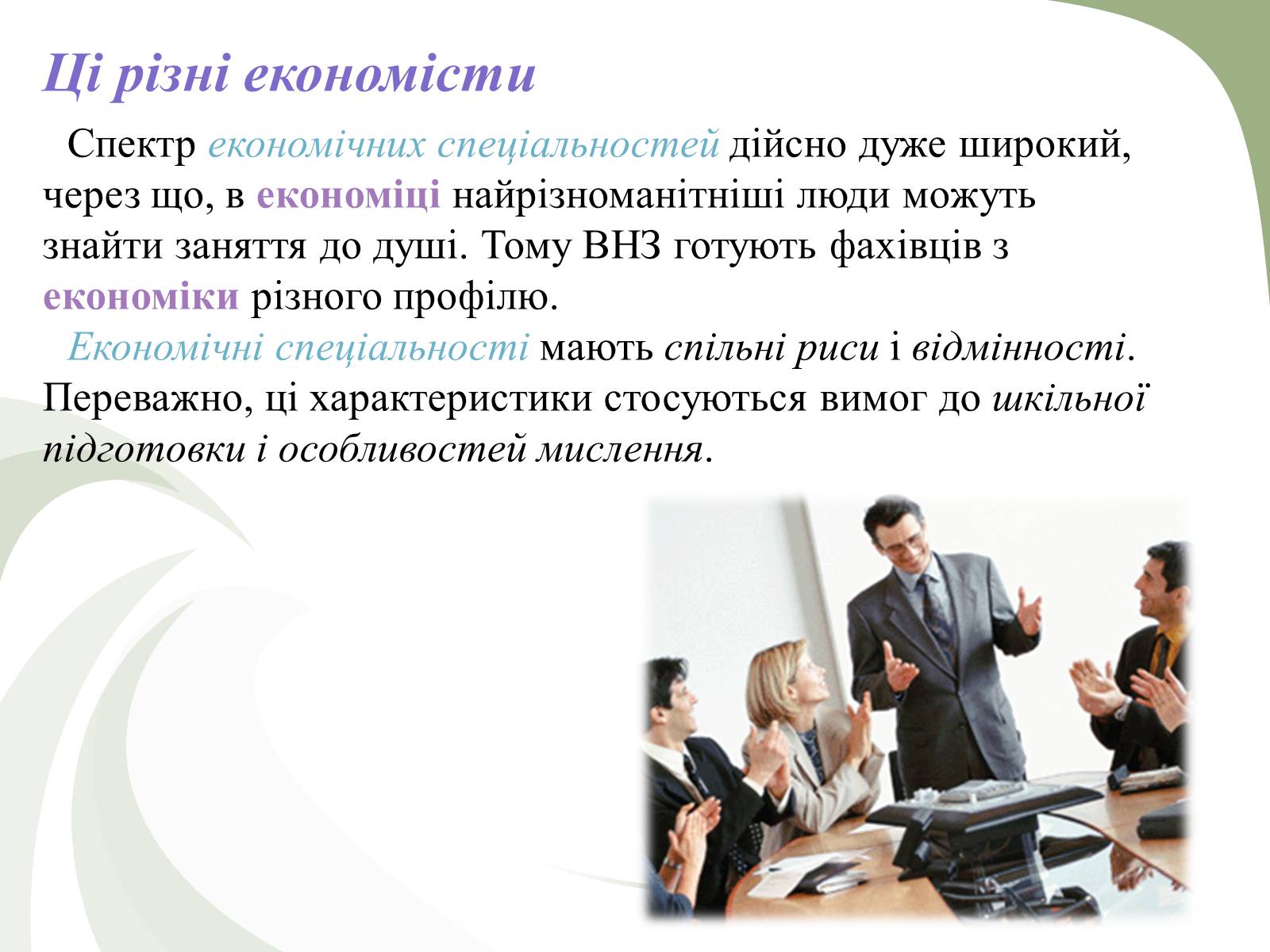 Ці різні економісти

Спектр економічних спеціальностей дійсно дуже широкий, через що, в економіці найрізноманітніші люди можуть знайти заняття до душі. Тому ВНЗ готують фахівців з економіки різного профілю.

Економічні спеціальності мають спільні риси і відмінності. Переважно, ці характеристики стосуються вимог до шкільної підготовки і особливостей мислення.